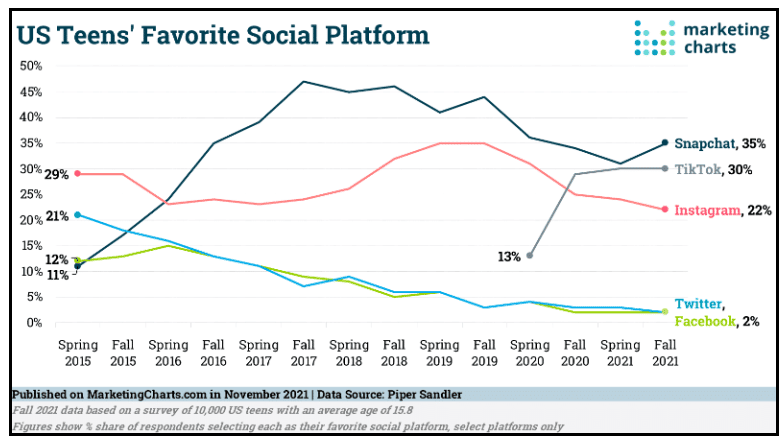 US Teens' Favorite Social Platform

marketing charts

50%
45%
40%
35%
30%
25%
20%
15%
10%
5%
0%

29%
21%
12%
11%
13%

Snapchat, 35%
TikTok, 30%
Instagram, 22%
Twitter,
Facebook, 2%

Spring 2015
Fall 2015
Spring 2016
Fall 2016
Spring 2017
Fall 2017
Spring 2018
Fall 2018
Spring 2019
Fall 2019
Spring 2020
Fall 2020
Spring 2021
Fall 2021

Published on MarketingCharts.com in November 2021 | Data Source: Piper Sandler

Fall 2021 data based on a survey of 10,000 US teens with an average age of 15.8

Figures show % share of respondents selecting each as their favorite social platform, select platforms only